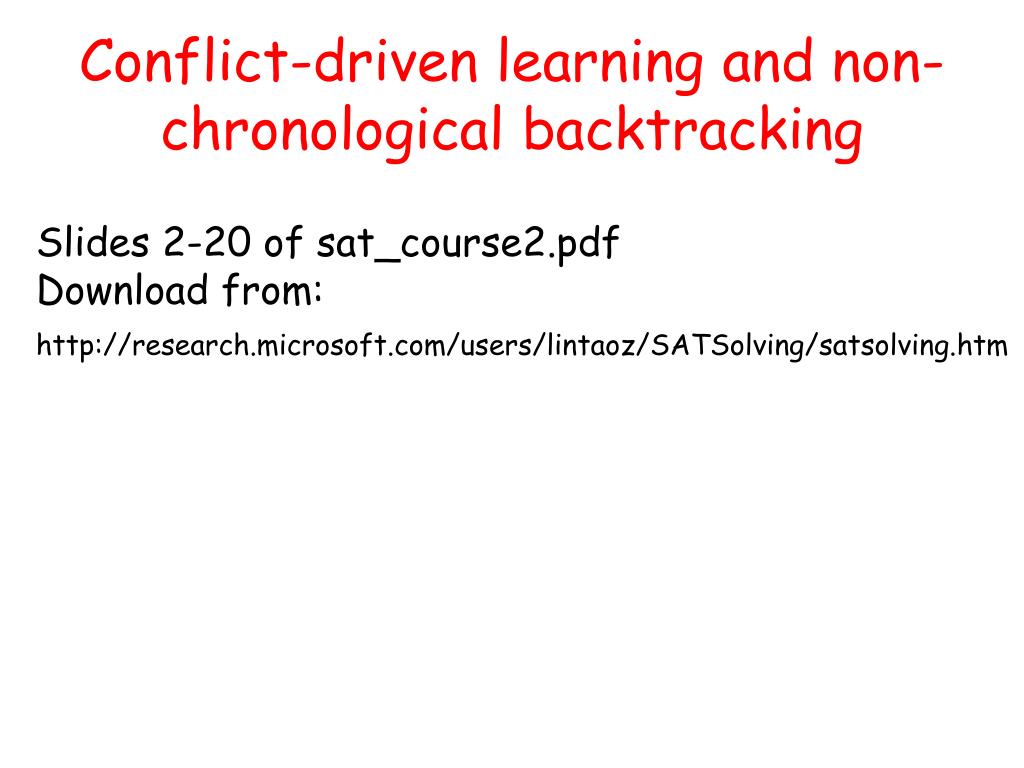 Conflict-driven learning and non-chronological backtracking

Slides 2-20 of sat_course2.pdf
Download from:
http://research.microsoft.com/users/lintaoz/SATSolving/satsolving.htm